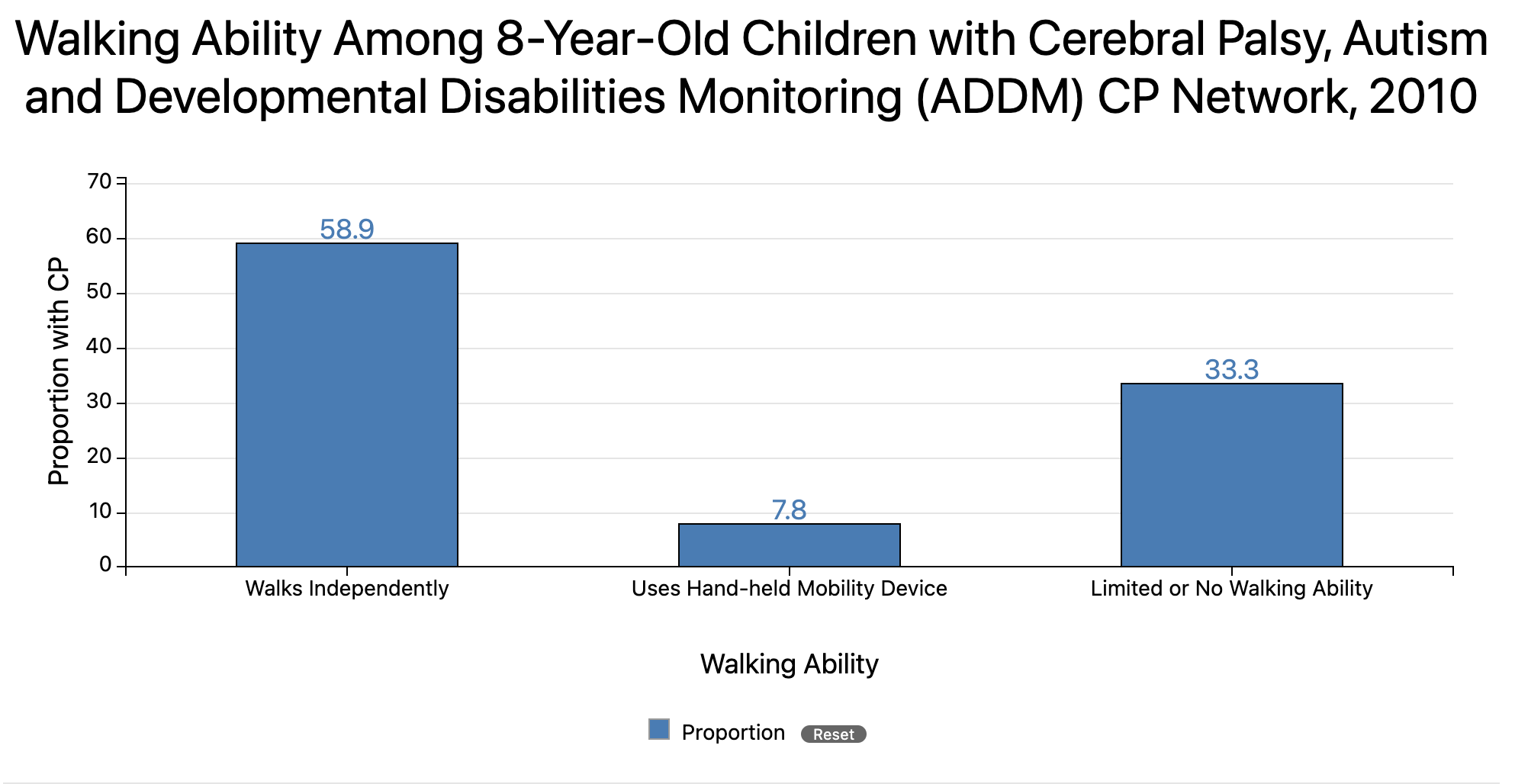 Walking Ability Among 8-Year-Old Children with Cerebral Palsy, Autism and Developmental Disabilities Monitoring (ADDM) CP Network, 2010

Proportion with CP

70
60
50
40
30
20
10
0

58.9
7.8
33.3

Walks Independently
Uses Hand-held Mobility Device
Limited or No Walking Ability

Walking Ability

Proportion
Reset